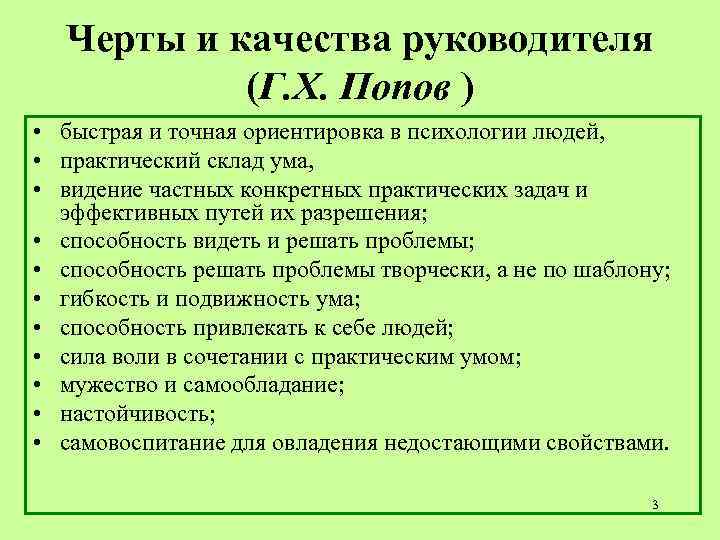 Черты и качества руководителя (Г.Х. Попов )

• быстрая и точная ориентировка в психологии людей,
• практический склад ума,
• видение частных конкретных практических задач и эффективных путей их разрешения;
• способность видеть и решать проблемы;
• способность решать проблемы творчески, а не по шаблону;
• гибкость и подвижность ума;
• способность привлекать к себе людей;
• сила воли в сочетании с практическим умом;
• мужество и самообладание;
• настойчивость;
• самовоспитание для овладения недостающими свойствами.

3